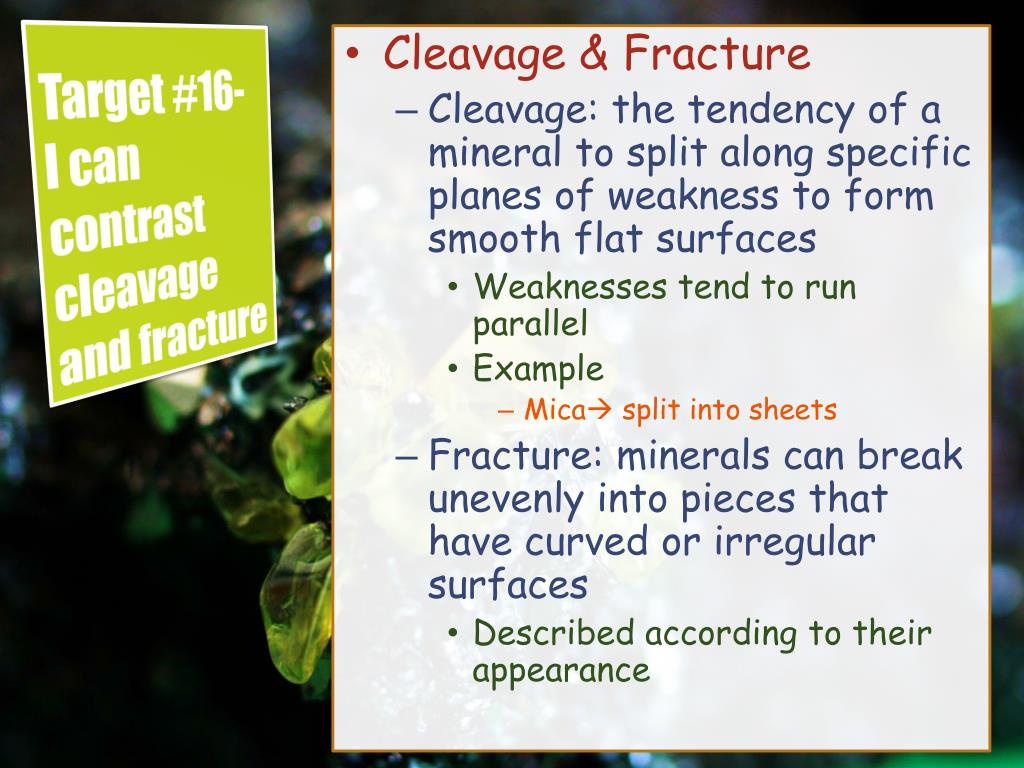 Target #16- I can contrast cleavage and fracture

• Cleavage & Fracture
– Cleavage: the tendency of a mineral to split along specific planes of weakness to form smooth flat surfaces
• Weaknesses tend to run parallel
• Example
– Mica→ split into sheets
– Fracture: minerals can break unevenly into pieces that have curved or irregular surfaces
• Described according to their appearance